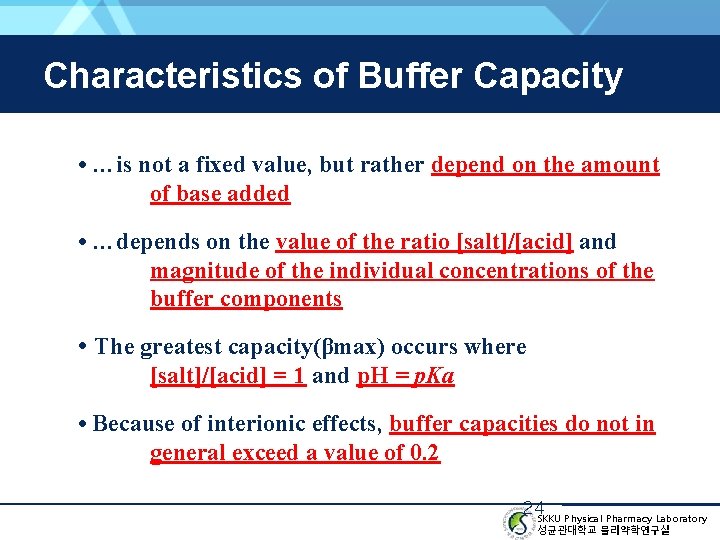 Characteristics of Buffer Capacity

• … is not a fixed value, but rather depend on the amount of base added

• … depends on the value of the ratio [salt]/[acid] and magnitude of the individual concentrations of the buffer components

• The greatest capacity(βmax) occurs where [salt]/[acid] = 1 and pH = pKa

• Because of interionic effects, buffer capacities do not in general exceed a value of 0.2

24

SKKU Physical Pharmacy Laboratory
성균관대학교 물리약학연구실